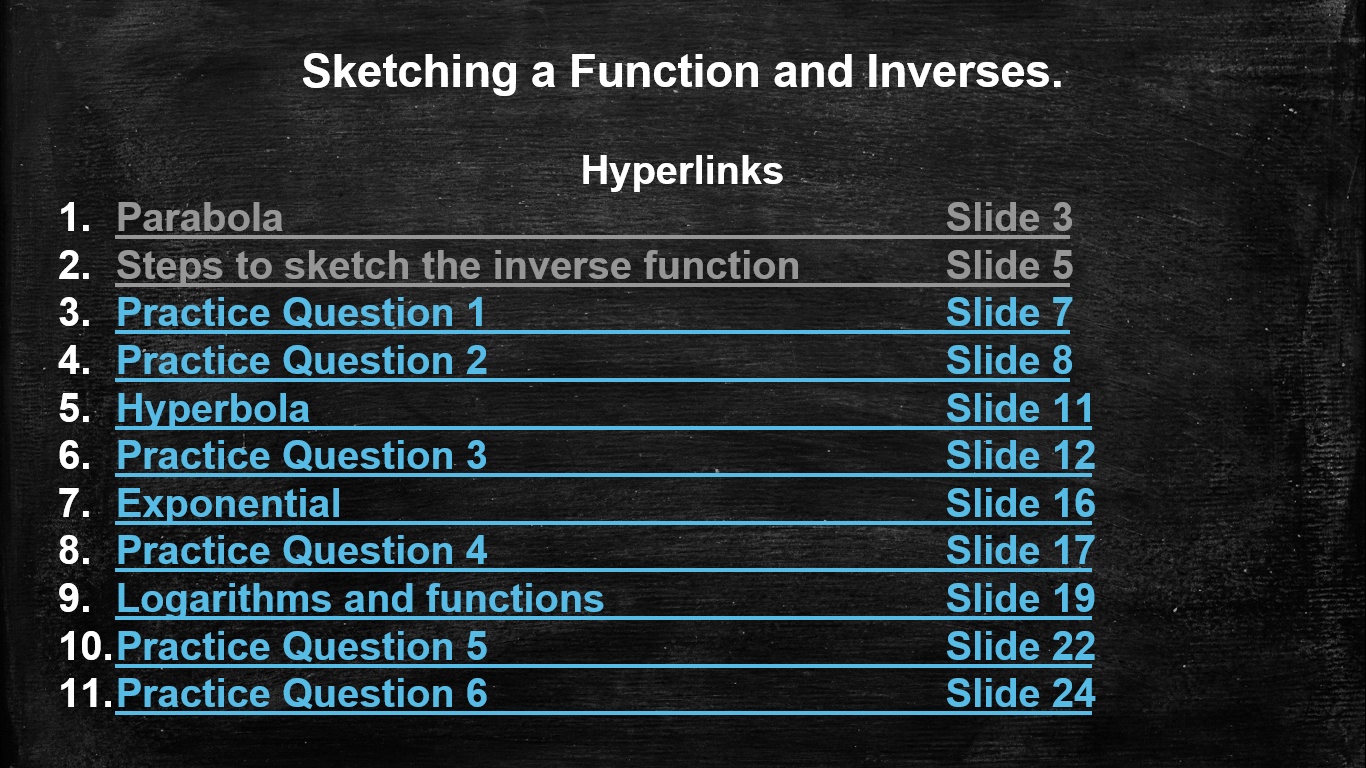 Sketching a Function and Inverses.

Hyperlinks

1. Parabola Slide 3
2. Steps to sketch the inverse function Slide 5
3. Practice Question 1 Slide 7
4. Practice Question 2 Slide 8
5. Hyperbola Slide 11
6. Practice Question 3 Slide 12
7. Exponential Slide 16
8. Practice Question 4 Slide 17
9. Logarithms and functions Slide 19
10. Practice Question 5 Slide 22
11. Practice Question 6 Slide 24